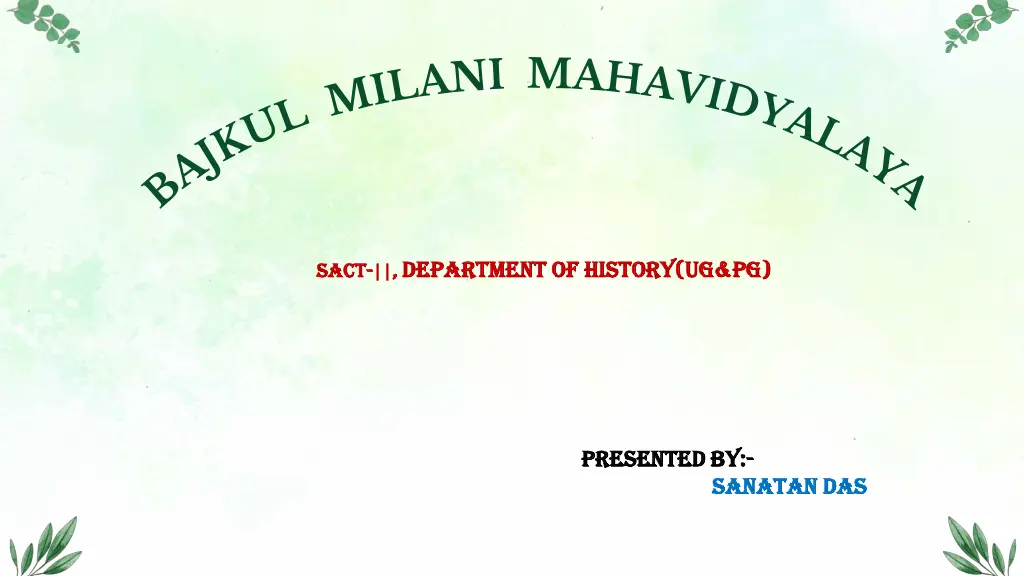 BAJKUL MILANI MAHAVIDYALAYA

SACT-||, DEPARTMENT OF HISTORY(UG&PG)

PRESENTED BY:-
SANATAN DAS